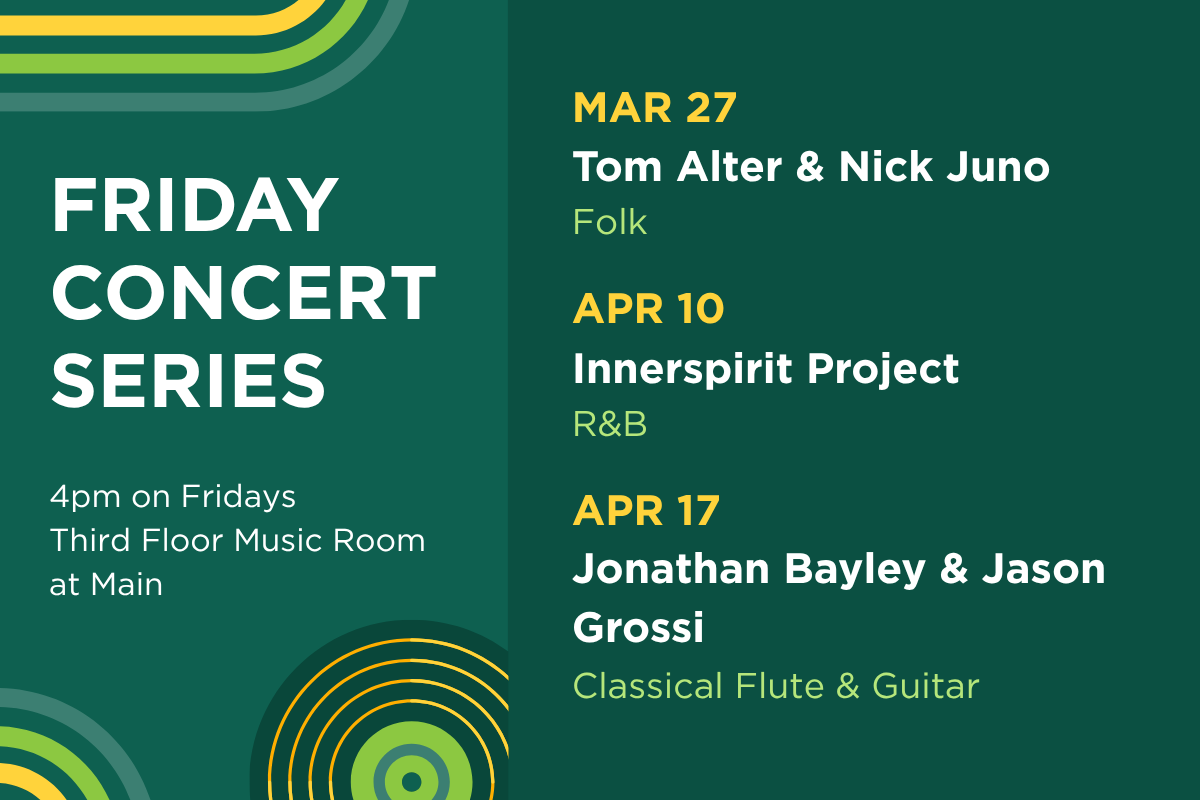 FRIDAY CONCERT SERIES

4pm on Fridays
Third Floor Music Room at Main

MAR 27
Tom Alter & Nick Juno
Folk

APR 10
Innerspirit Project
R&B

APR 17
Jonathan Bayley & Jason Grossi
Classical Flute & Guitar